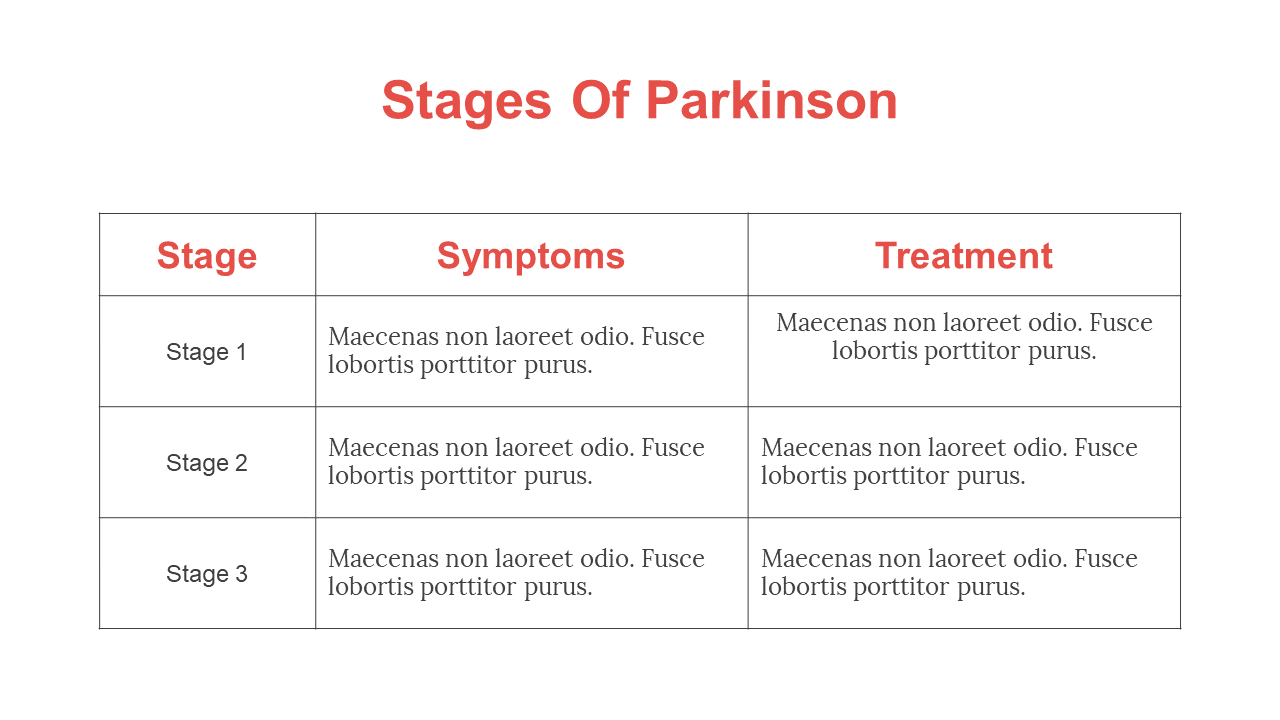 Stages Of Parkinson

| Stage | Symptoms | Treatment |
|---|---|---|
| Stage 1 | Maecenas non laoreet odio. Fusce lobortis porttitor purus. | Maecenas non laoreet odio. Fusce lobortis porttitor purus. |
| Stage 2 | Maecenas non laoreet odio. Fusce lobortis porttitor purus. | Maecenas non laoreet odio. Fusce lobortis porttitor purus. |
| Stage 3 | Maecenas non laoreet odio. Fusce lobortis porttitor purus. | Maecenas non laoreet odio. Fusce lobortis porttitor purus. |